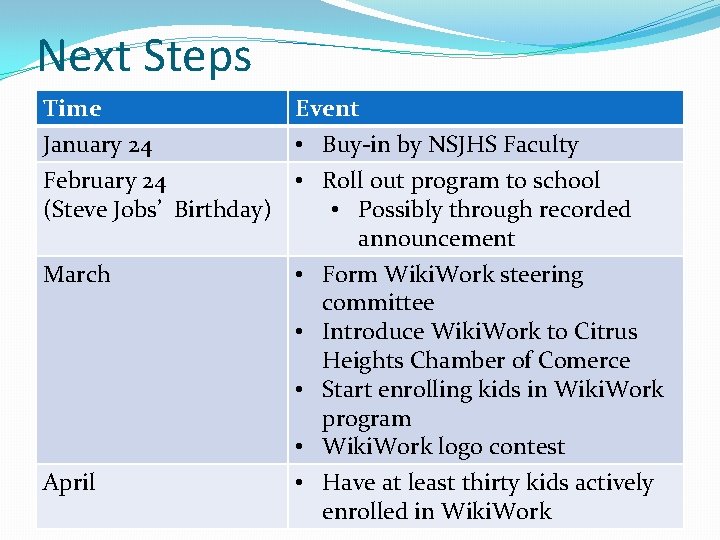 Next Steps

| Time | Event |
|---|---|
| January 24 | • Buy-in by NSJHS Faculty |
| February 24 (Steve Jobs' Birthday) | • Roll out program to school • Possibly through recorded announcement |
| March | • Form WikiWork steering committee • Introduce WikiWork to Citrus Heights Chamber of Comerce • Start enrolling kids in WikiWork program • WikiWork logo contest |
| April | • Have at least thirty kids actively enrolled in WikiWork |